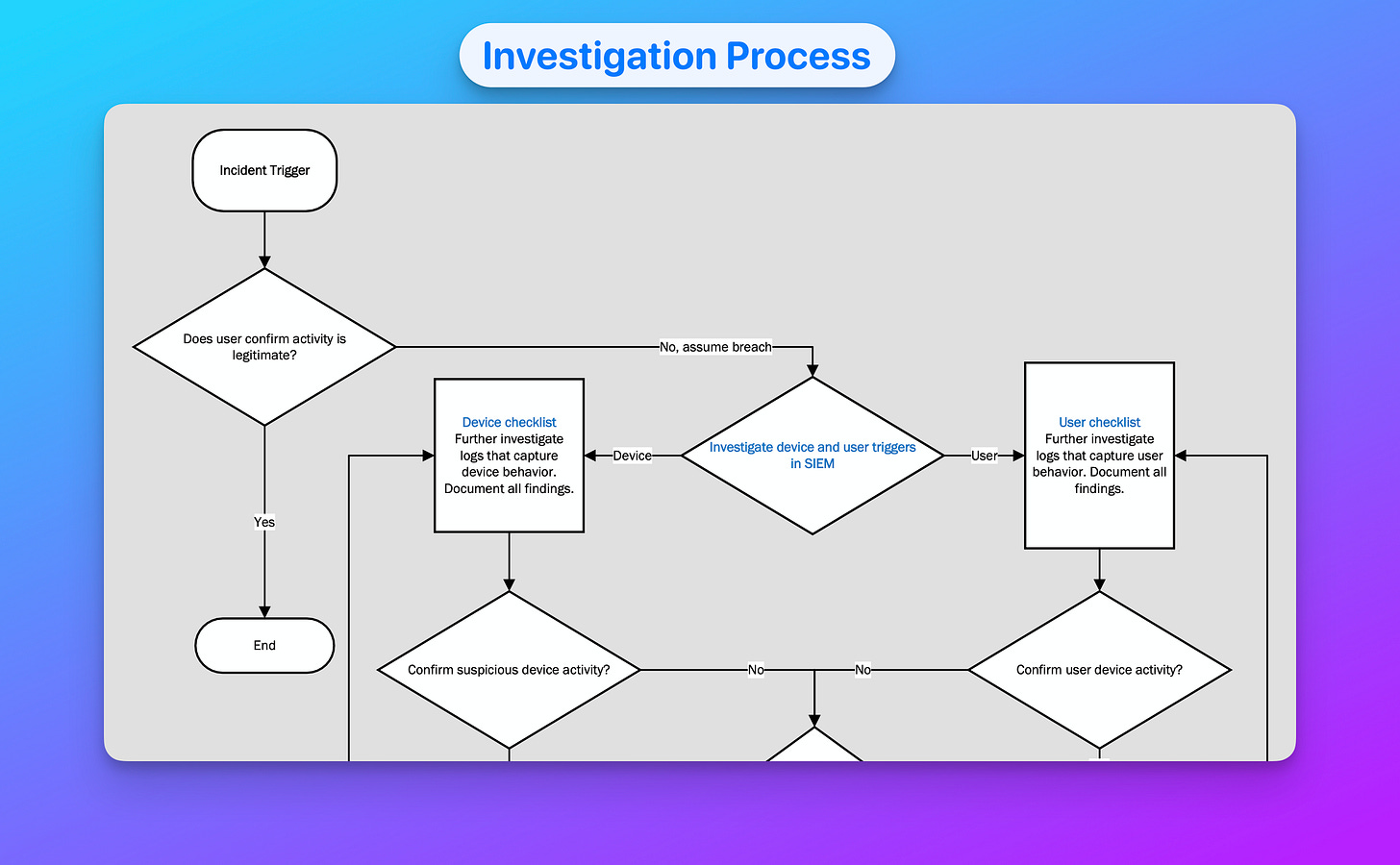 Investigation Process

Incident Trigger

Does user confirm activity is legitimate?

No, assume breach

Yes

End

Investigate device and user triggers in SIEM

Device

User

Device checklist
Further investigate logs that capture device behavior. Document all findings.

User checklist
Further investigate logs that capture user behavior. Document all findings.

Confirm suspicious device activity?

No

No

Confirm user device activity?